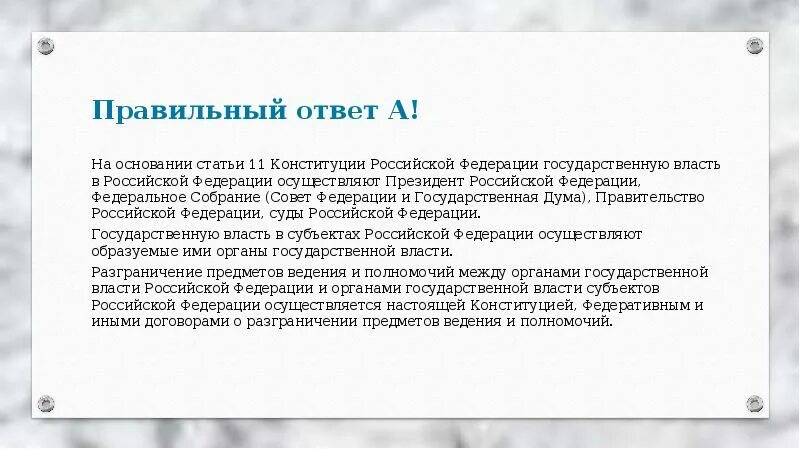 Правильный ответ А!

На основании статьи 11 Конституции Российской Федерации государственную власть в Российской Федерации осуществляют Президент Российской Федерации, Федеральное Собрание (Совет Федерации и Государственная Дума), Правительство Российской Федерации, суды Российской Федерации.

Государственную власть в субъектах Российской Федерации осуществляют образуемые ими органы государственной власти.

Разграничение предметов ведения и полномочий между органами государственной власти Российской Федерации и органами государственной власти субъектов Российской Федерации осуществляется настоящей Конституцией, Федеративным и иными договорами о разграничении предметов ведения и полномочий.